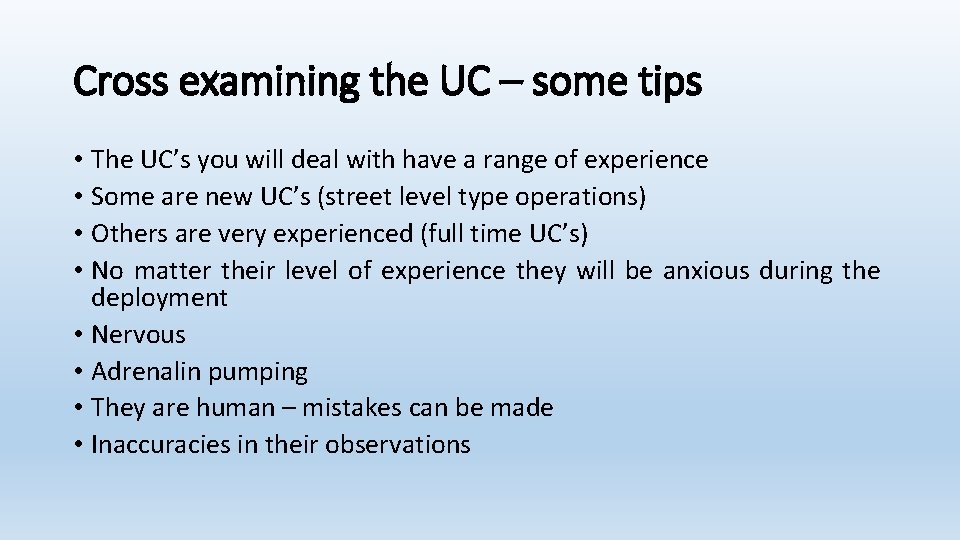 Cross examining the UC – some tips

• The UC’s you will deal with have a range of experience
• Some are new UC’s (street level type operations)
• Others are very experienced (full time UC’s)
• No matter their level of experience they will be anxious during the deployment
• Nervous
• Adrenalin pumping
• They are human – mistakes can be made
• Inaccuracies in their observations